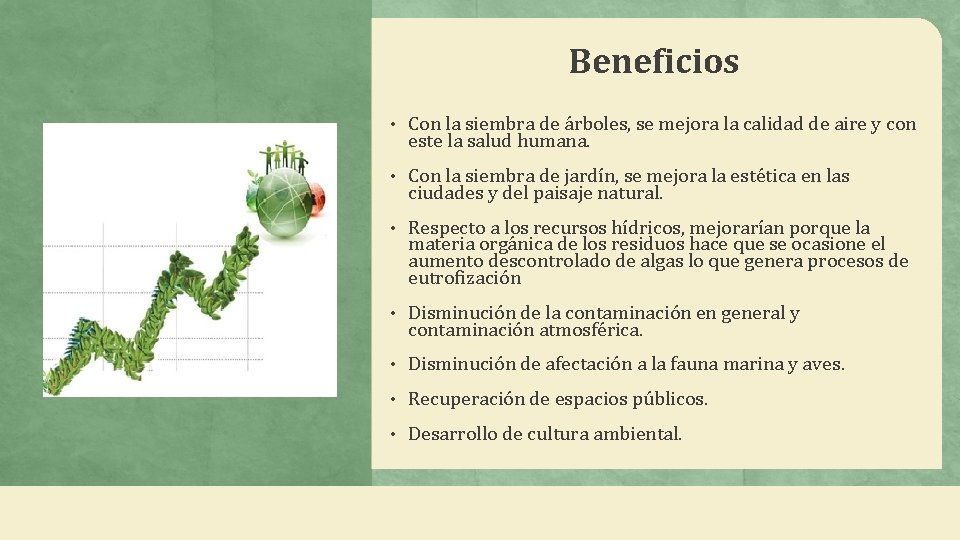 Beneficios

• Con la siembra de árboles, se mejora la calidad de aire y con este la salud humana.

• Con la siembra de jardín, se mejora la estética en las ciudades y del paisaje natural.

• Respecto a los recursos hídricos, mejorarían porque la materia orgánica de los residuos hace que se ocasione el aumento descontrolado de algas lo que genera procesos de eutrofización

• Disminución de la contaminación en general y contaminación atmosférica.

• Disminución de afectación a la fauna marina y aves.

• Recuperación de espacios públicos.

• Desarrollo de cultura ambiental.